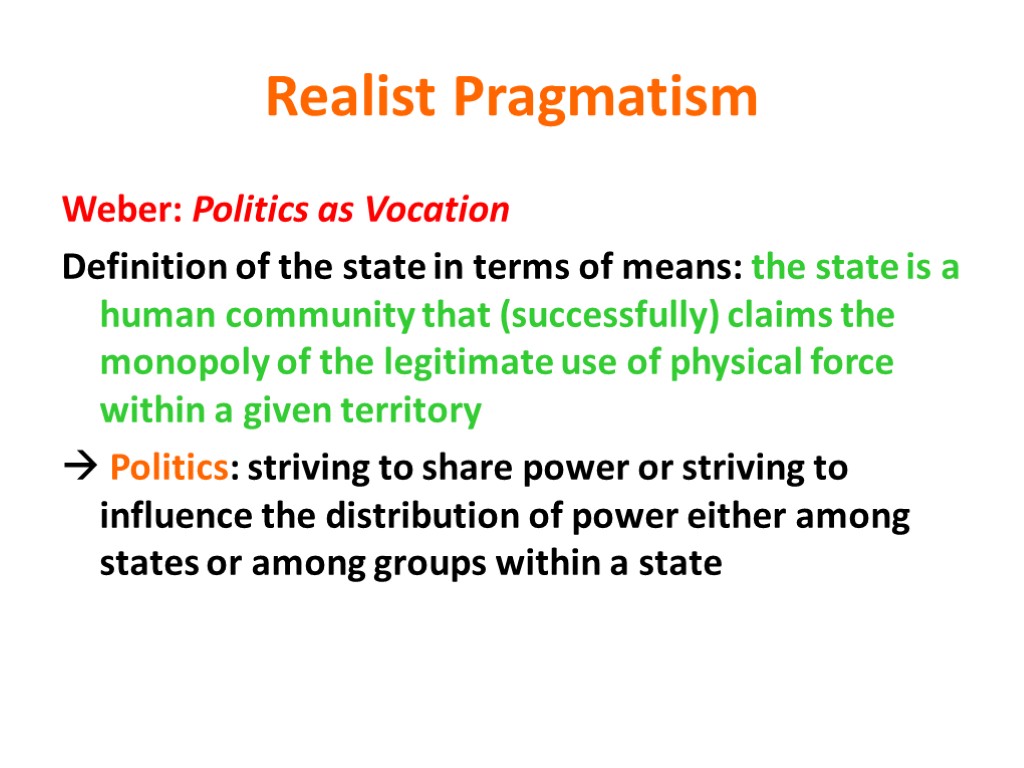 Realist Pragmatism

Weber: Politics as Vocation

Definition of the state in terms of means: the state is a human community that (successfully) claims the monopoly of the legitimate use of physical force within a given territory

→ Politics: striving to share power or striving to influence the distribution of power either among states or among groups within a state